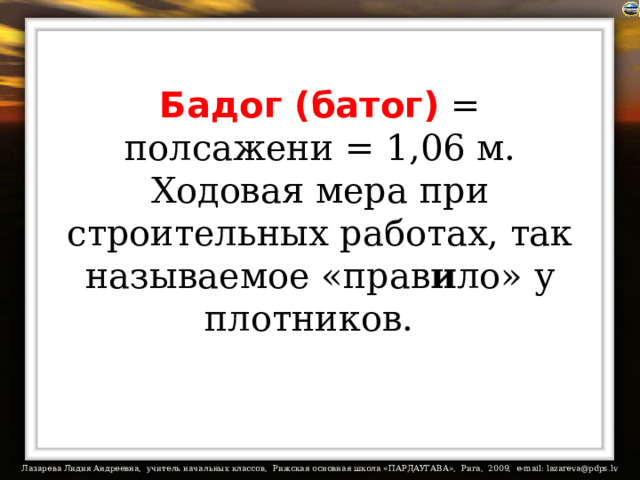 Бадог (батог) = полсажени = 1,06 м. Ходовая мера при строительных работах, так называемое «правило» у плотников.

Лазарева Лидия Андреевна, учитель начальных классов, Рижская основная школа «ПАРДАУГАВА», Рига, 2009, e-mail: lazareva@pdps.lv